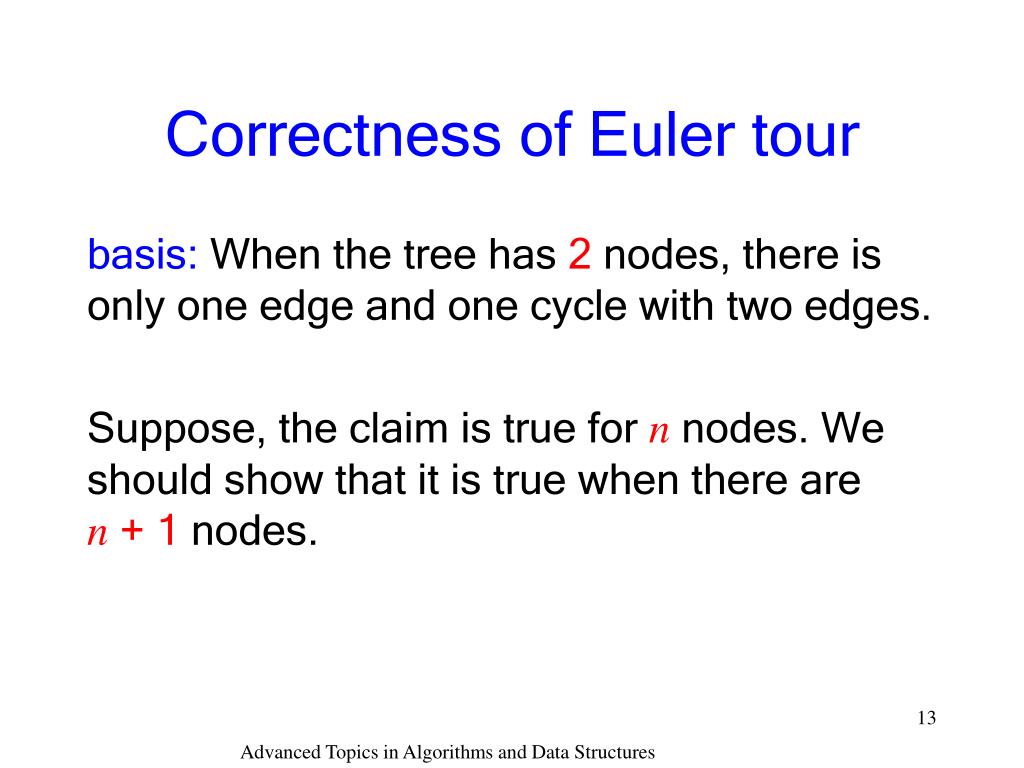 Correctness of Euler tour

basis: When the tree has 2 nodes, there is only one edge and one cycle with two edges.

Suppose, the claim is true for $n$ nodes. We should show that it is true when there are $n + 1$ nodes.

13

Advanced Topics in Algorithms and Data Structures